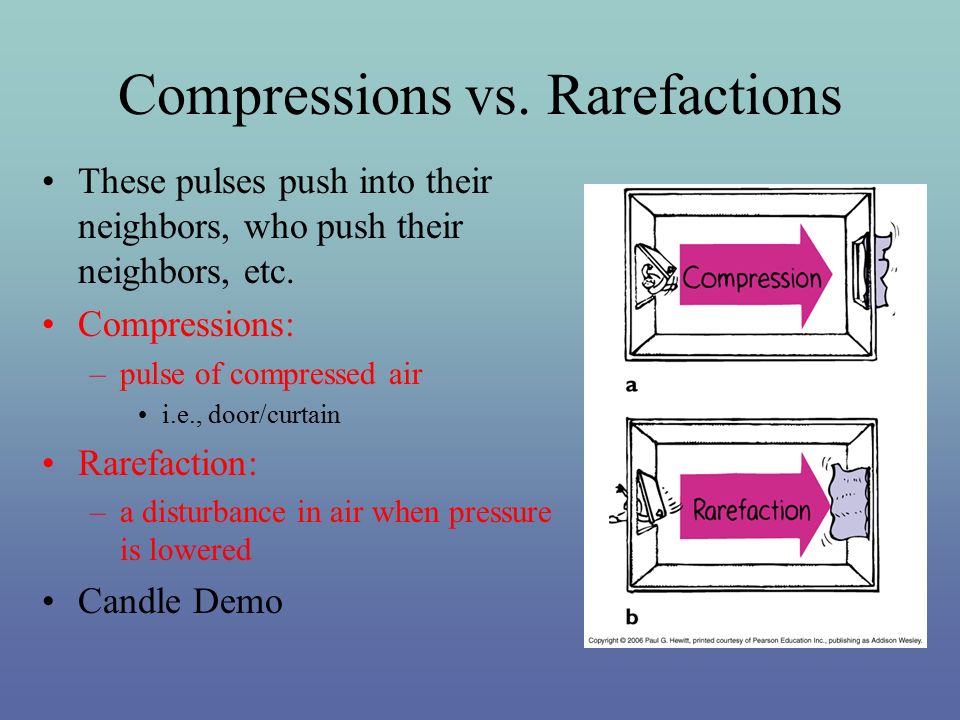 Compressions vs. Rarefactions

• These pulses push into their neighbors, who push their neighbors, etc.
• Compressions:
– pulse of compressed air
• i.e., door/curtain
• Rarefaction:
– a disturbance in air when pressure is lowered
• Candle Demo

Compression

a

Rarefaction

b

Copyright © 2006 Paul G. Hewitt, printed courtesy of Pearson Education Inc., publishing as Addison Wesley.